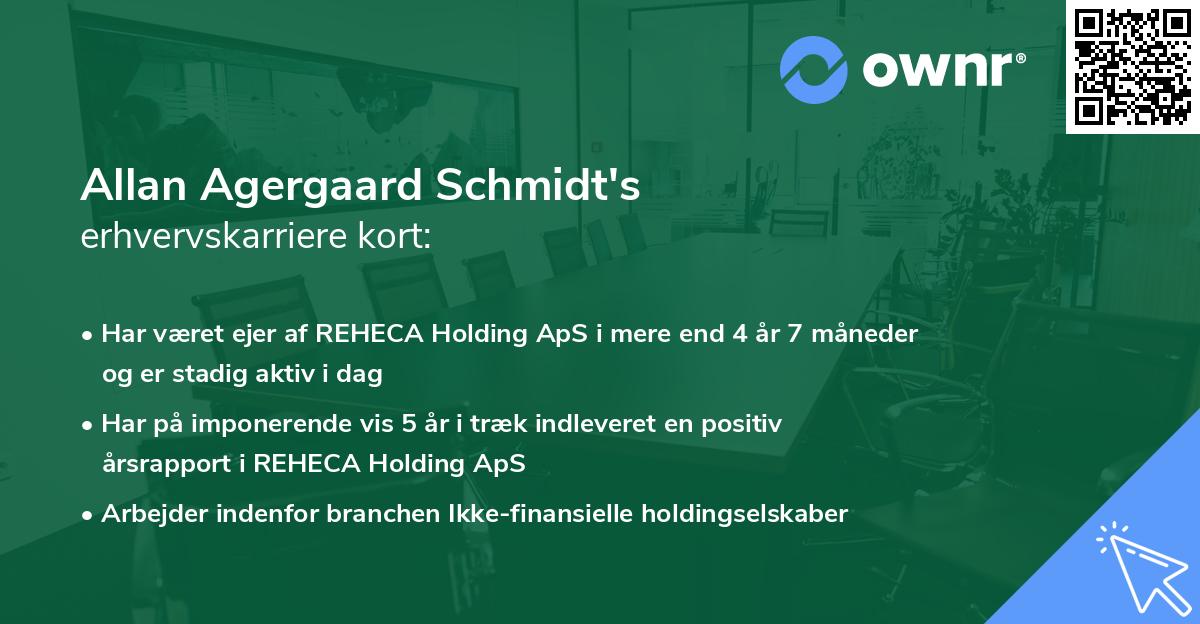 ownr®

Allan Agergaard Schmidt's
erhvervskarriere kort:

• Har været ejer af REHECA Holding ApS i mere end 4 år 7 måneder og er stadig aktiv i dag

• Har på imponerende vis 5 år i træk indleveret en positiv årsrapport i REHECA Holding ApS

• Arbejder indenfor branchen Ikke-finansielle holdingselskaber